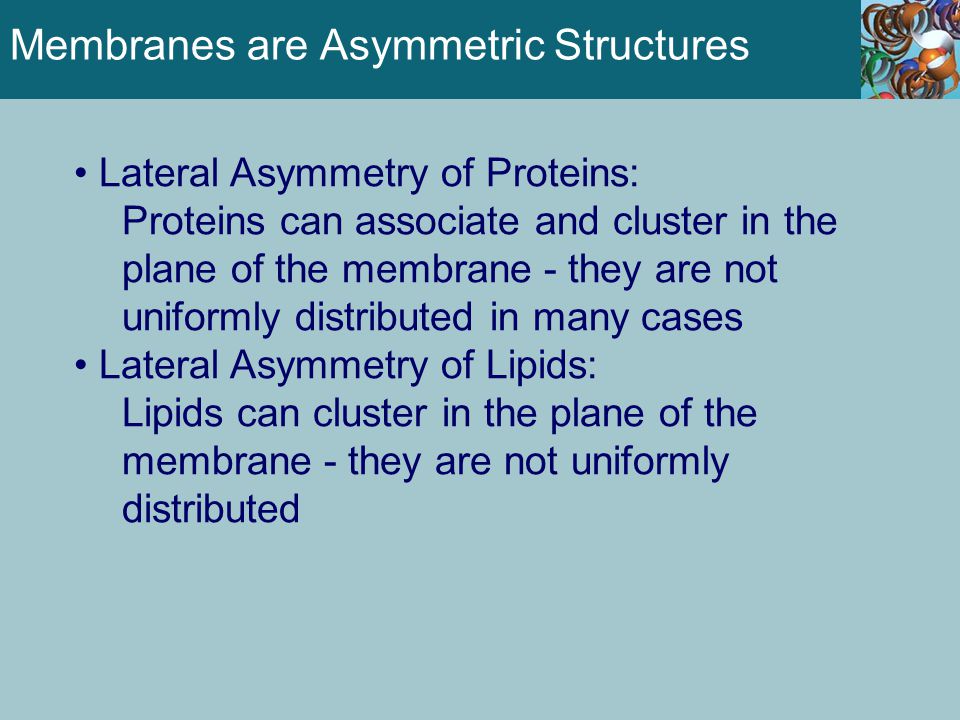 Membranes are Asymmetric Structures

• Lateral Asymmetry of Proteins:
Proteins can associate and cluster in the plane of the membrane - they are not uniformly distributed in many cases

• Lateral Asymmetry of Lipids:
Lipids can cluster in the plane of the membrane - they are not uniformly distributed